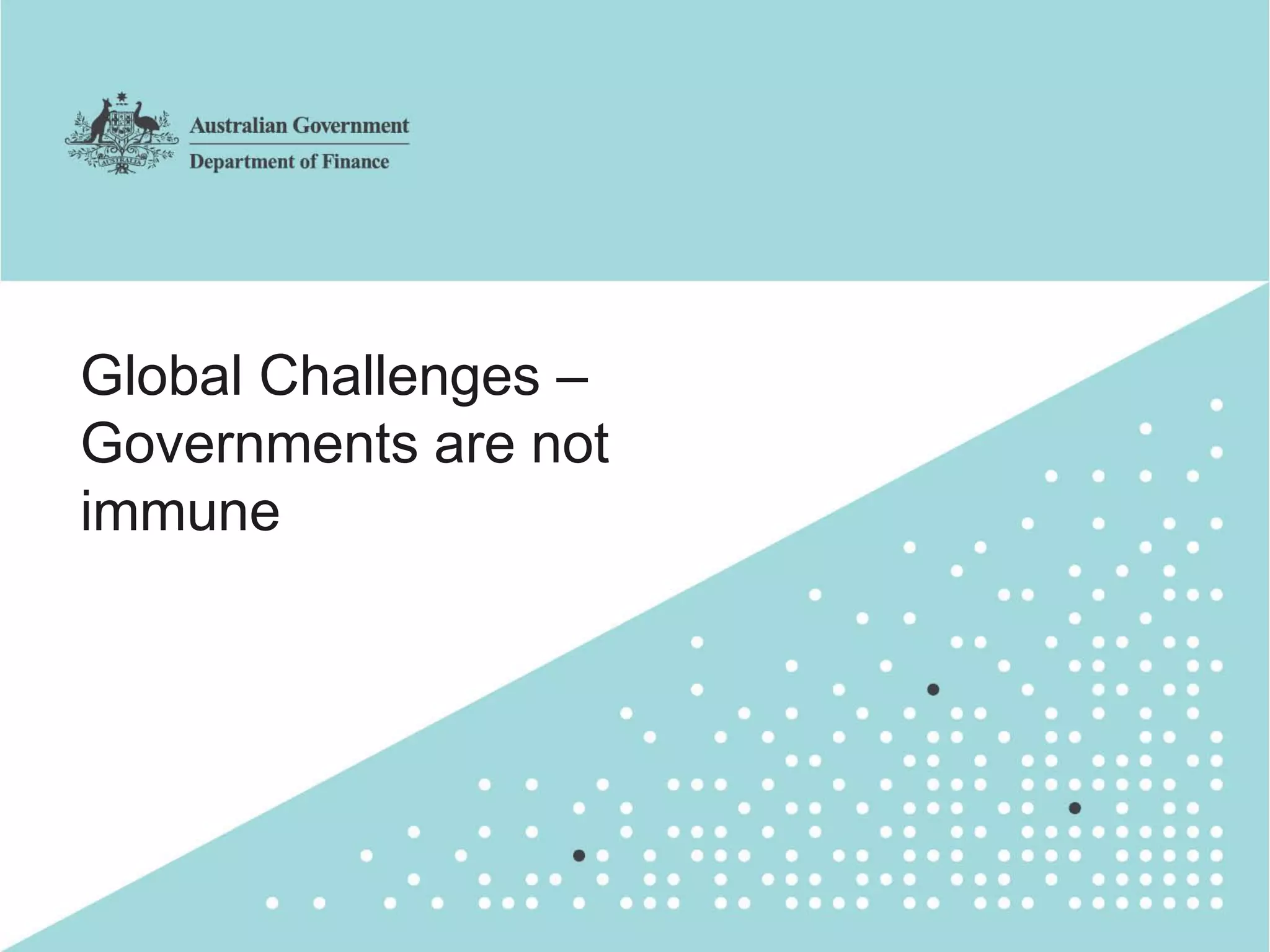 AUSTRALIA

Australian Government
Department of Finance

Global Challenges – Governments are not immune